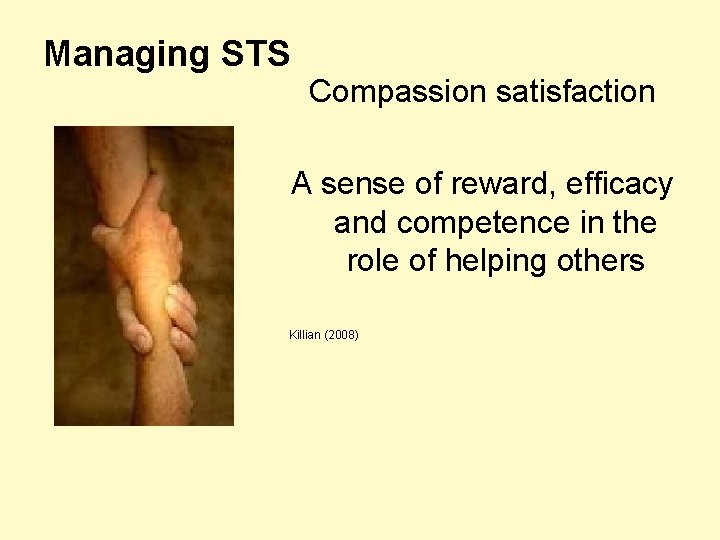 Managing STS

Compassion satisfaction

A sense of reward, efficacy and competence in the role of helping others

Killian (2008)